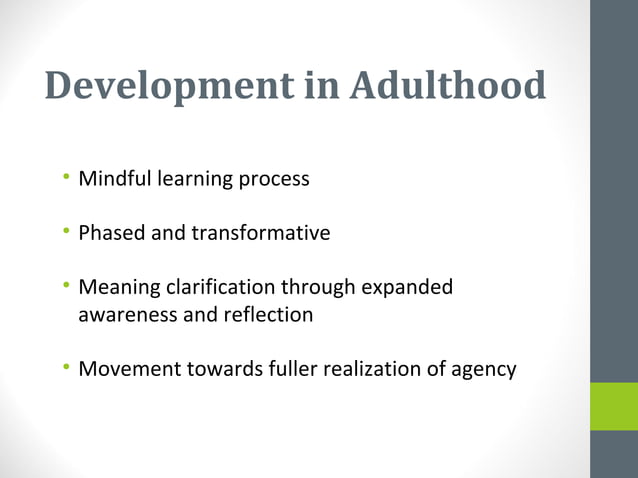 Development in Adulthood

• Mindful learning process

• Phased and transformative

• Meaning clarification through expanded awareness and reflection

• Movement towards fuller realization of agency